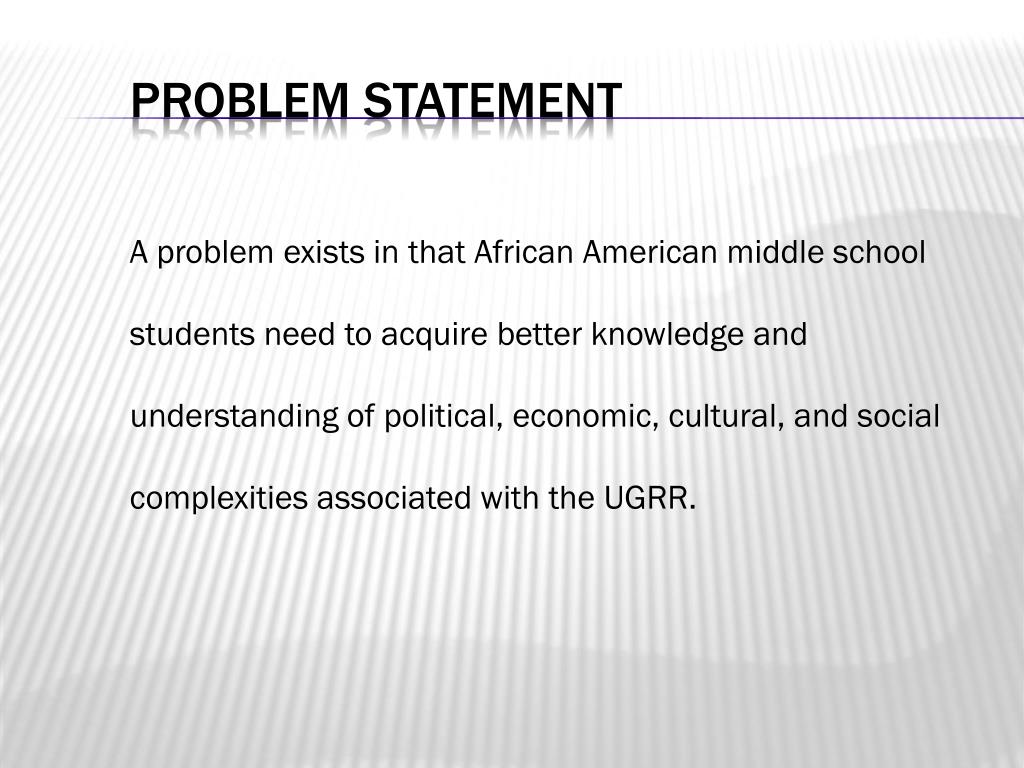 PROBLEM STATEMENT

A problem exists in that African American middle school students need to acquire better knowledge and understanding of political, economic, cultural, and social complexities associated with the UGRR.